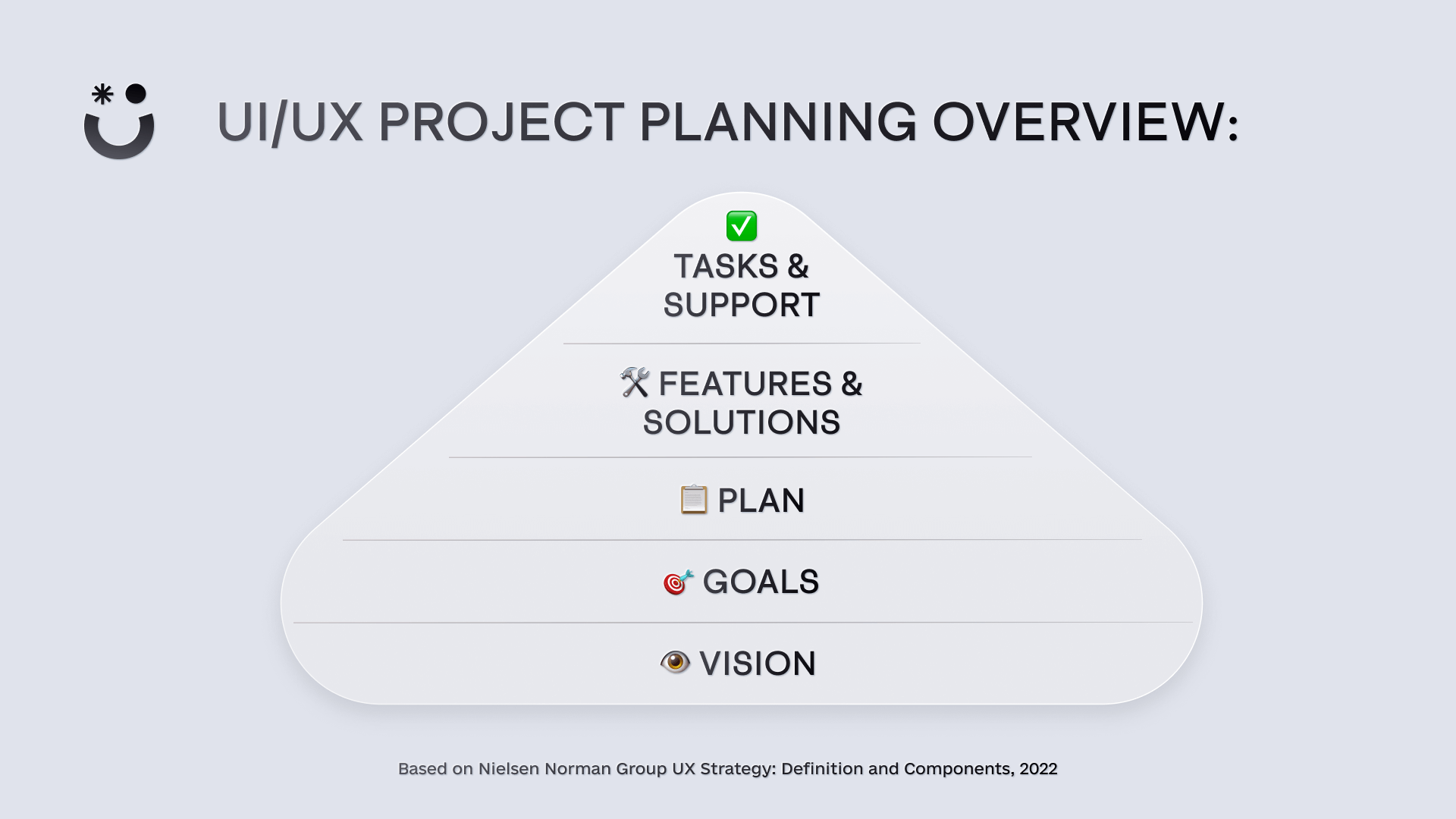 UI/UX PROJECT PLANNING OVERVIEW:

✅ TASKS & SUPPORT

🛠 FEATURES & SOLUTIONS

📋 PLAN

🎯 GOALS

👁 VISION

Based on Nielsen Norman Group UX Strategy: Definition and Components, 2022